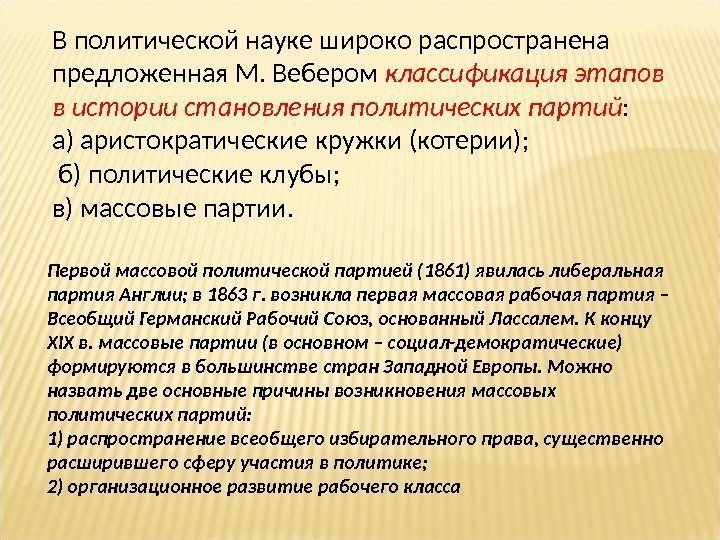 В политической науке широко распространена предложенная М. Вебером классификация этапов в истории становления политических партий:
а) аристократические кружки (котерии);
б) политические клубы;
в) массовые партии.

Первой массовой политической партией (1861) явилась либеральная партия Англии; в 1863 г. возникла первая массовая рабочая партия – Всеобщий Германский Рабочий Союз, основанный Лассалем. К концу XIX в. массовые партии (в основном – социал-демократические) формируются в большинстве стран Западной Европы. Можно назвать две основные причины возникновения массовых политических партий:
1) распространение всеобщего избирательного права, существенно расширившего сферу участия в политике;
2) организационное развитие рабочего класса